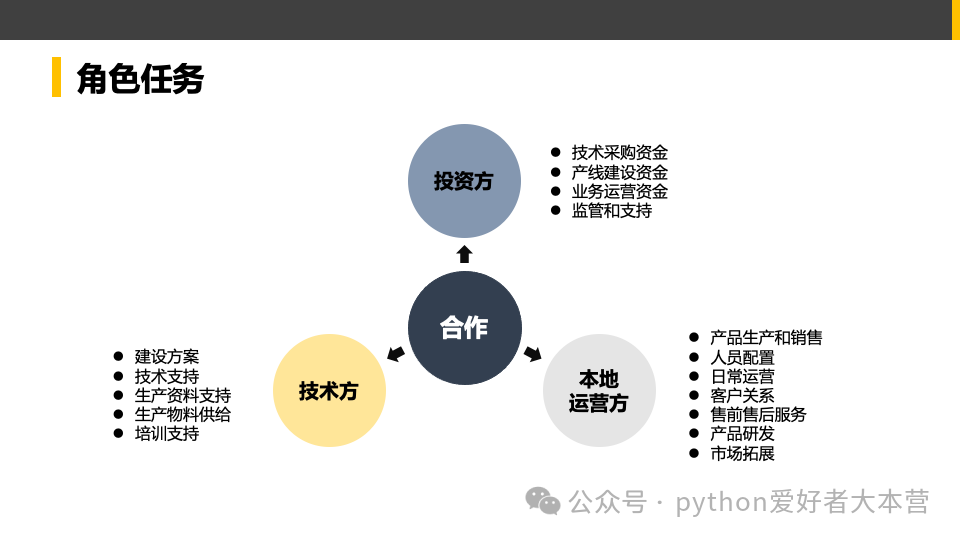 角色任务

投资方

- 技术采购资金
- 产线建设资金
- 业务运营资金
- 监管和支持

合作

技术方

- 建设方案
- 技术支持
- 生产资料支持
- 生产物料供给
- 培训支持

本地运营方

- 产品生产和销售
- 人员配置
- 日常运营
- 客户关系
- 售前售后服务
- 产品研发
- 市场拓展

公众号 · python爱好者大本营